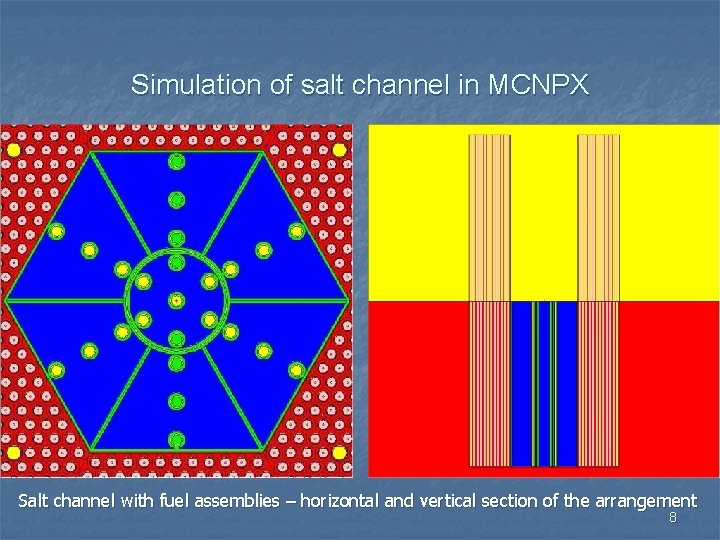 Simulation of salt channel in MCNPX

Salt channel with fuel assemblies – horizontal and vertical section of the arrangement

8